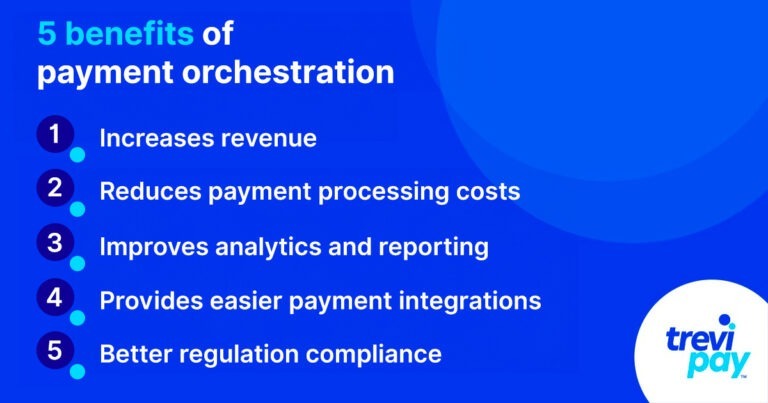 5 benefits of payment orchestration

1 Increases revenue

2 Reduces payment processing costs

3 Improves analytics and reporting

4 Provides easier payment integrations

5 Better regulation compliance

trevi pay™